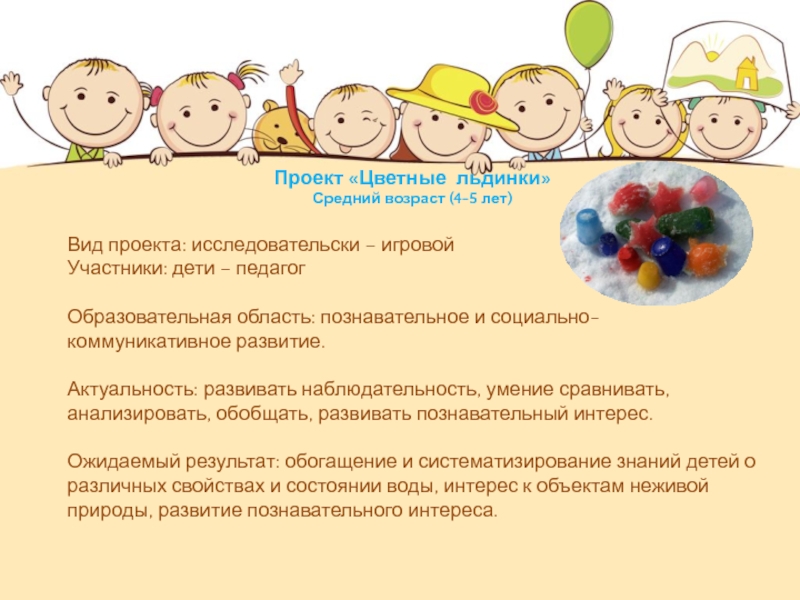 Проект «Цветные льдинки»
Средний возраст (4-5 лет)

Вид проекта: исследовательски – игровой
Участники: дети – педагог

Образовательная область: познавательное и социально-коммуникативное развитие.

Актуальность: развивать наблюдательность, умение сравнивать, анализировать, обобщать, развивать познавательный интерес.

Ожидаемый результат: обогащение и систематизирование знаний детей о различных свойствах и состоянии воды, интерес к объектам неживой природы, развитие познавательного интереса.